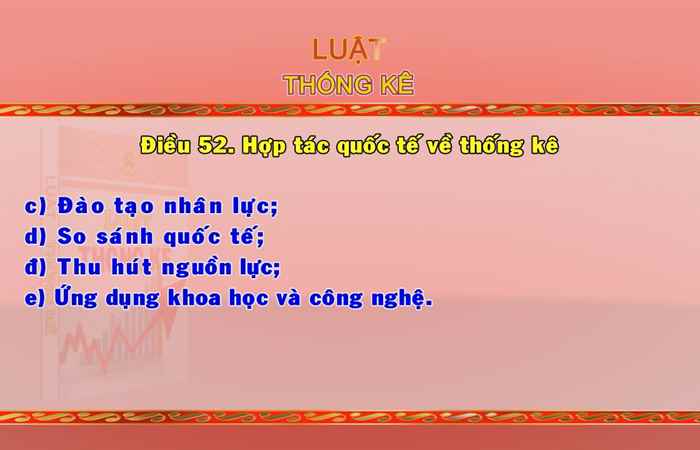 LUẬT
THỐNG KÊ

Điều 52. Hợp tác quốc tế về thống kê

c) Đào tạo nhân lực;
d) So sánh quốc tế;
đ) Thu hút nguồn lực;
e) Ứng dụng khoa học và công nghệ.